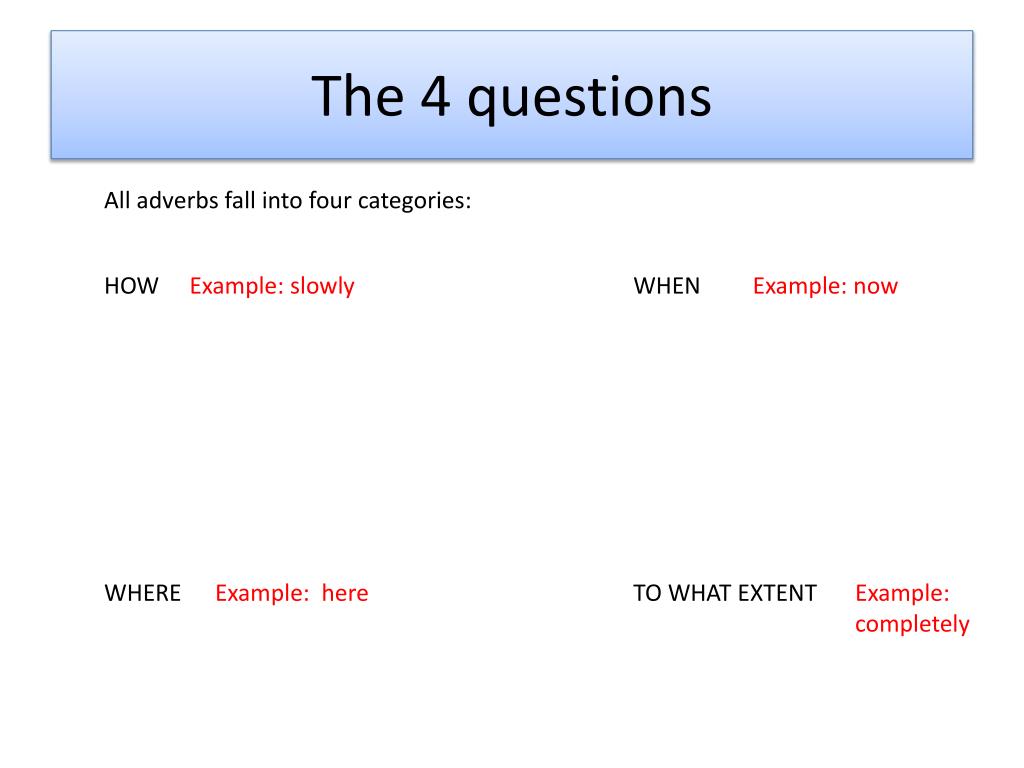 The 4 questions

All adverbs fall into four categories:

HOW Example: slowly

WHEN Example: now

WHERE Example: here

TO WHAT EXTENT Example: completely